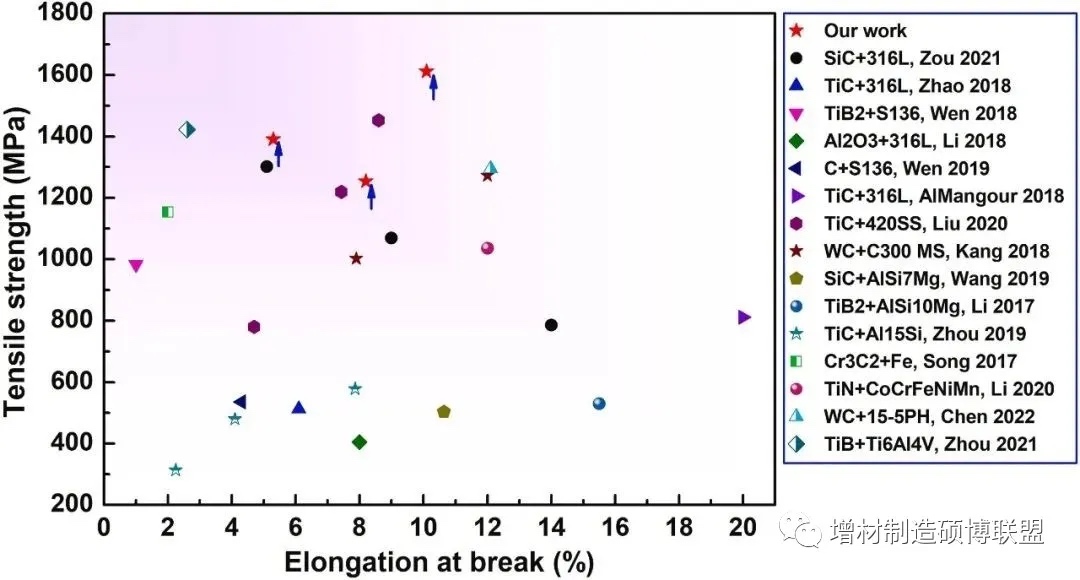 Tensile strength (MPa)

1800
1600
1400
1200
1000
800
600
400
200

0 2 4 6 8 10 12 14 16 18 20

Elongation at break (%)

Our work
SiC+316L, Zou 2021
TiC+316L, Zhao 2018
TiB2+S136, Wen 2018
Al2O3+316L, Li 2018
C+S136, Wen 2019
TiC+316L, AlMangour 2018
TiC+420SS, Liu 2020
WC+C300 MS, Kang 2018
SiC+AlSi7Mg, Wang 2019
TiB2+AlSi10Mg, Li 2017
TiC+Al15Si, Zhou 2019
Cr3C2+Fe, Song 2017
TiN+CoCrFeNiMn, Li 2020
WC+15-5PH, Chen 2022
TiB+Ti6Al4V, Zhou 2021

增材制造硕博联盟